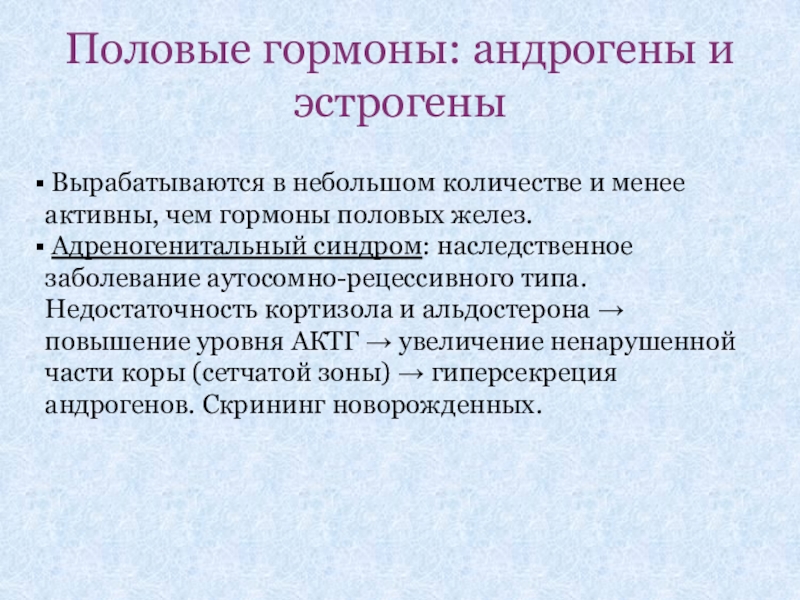 Половые гормоны: андрогены и эстрогены

▪ Вырабатываются в небольшом количестве и менее активны, чем гормоны половых желез.
▪ Адреногенитальный синдром: наследственное заболевание аутосомно-рецессивного типа. Недостаточность кортизола и альдостерона → повышение уровня АКТГ → увеличение ненарушенной части коры (сетчатой зоны) → гиперсекреция андрогенов. Скрининг новорожденных.